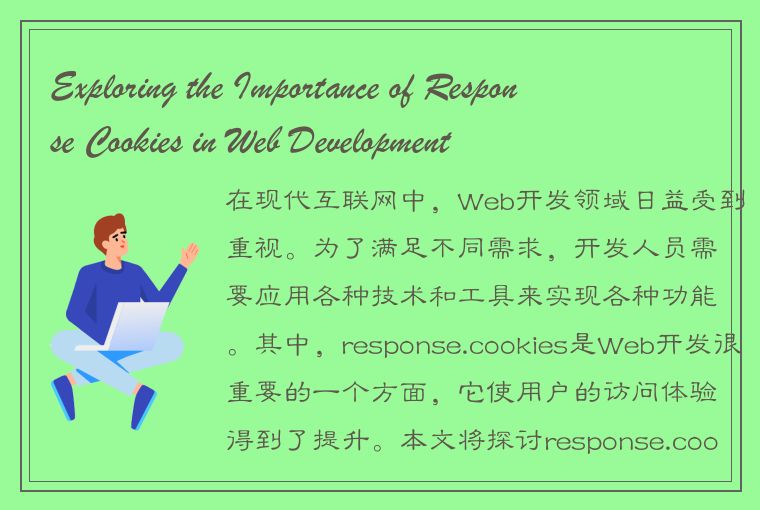 Exploring the Importance of Response Cookies in Web Development

在现代互联网中，Web开发领域日益受到重视。为了满足不同需求，开发人员需要应用各种技术和工具来实现各种功能。其中，response.cookies是Web开发很重要的一个方面，它使用户的访问体验得到了提升。本文将探讨response.coo